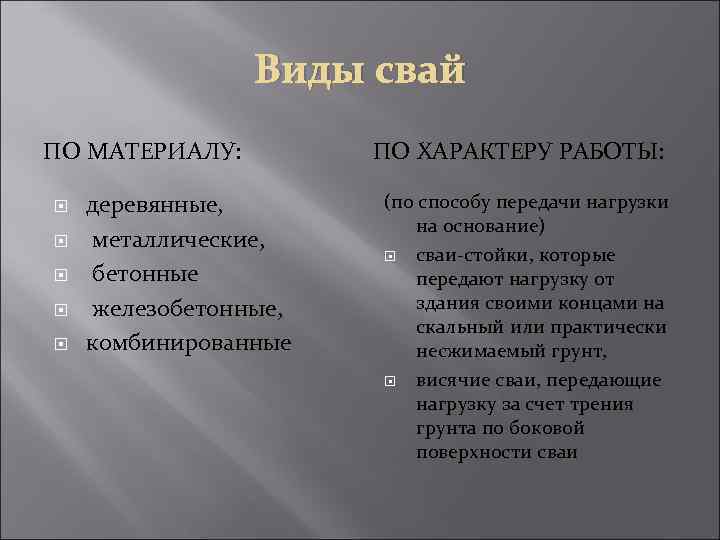 Виды свай

ПО МАТЕРИАЛУ:

деревянные,

металлические,

бетонные

железобетонные,

комбинированные

ПО ХАРАКТЕРУ РАБОТЫ:

(по способу передачи нагрузки на основание)

сваи-стойки, которые передают нагрузку от здания своими концами на скальный или практически несжимаемый грунт,

висячие сваи, передающие нагрузку за счет трения грунта по боковой поверхности сваи